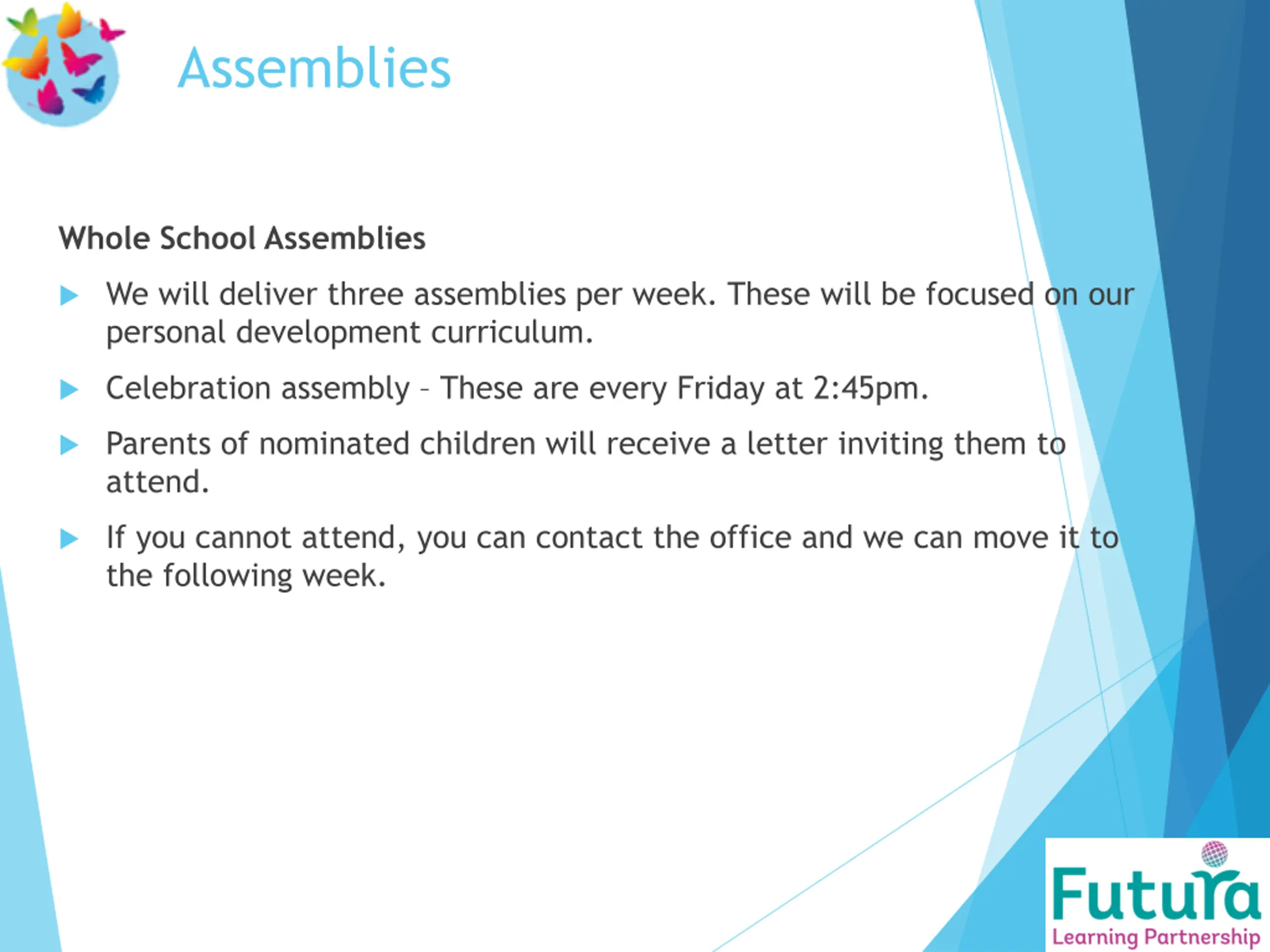 Assemblies

Whole School Assemblies

We will deliver three assemblies per week. These will be focused on our personal development curriculum.

Celebration assembly – These are every Friday at 2:45pm.

Parents of nominated children will receive a letter inviting them to attend.

If you cannot attend, you can contact the office and we can move it to the following week.

Futura
Learning Partnership